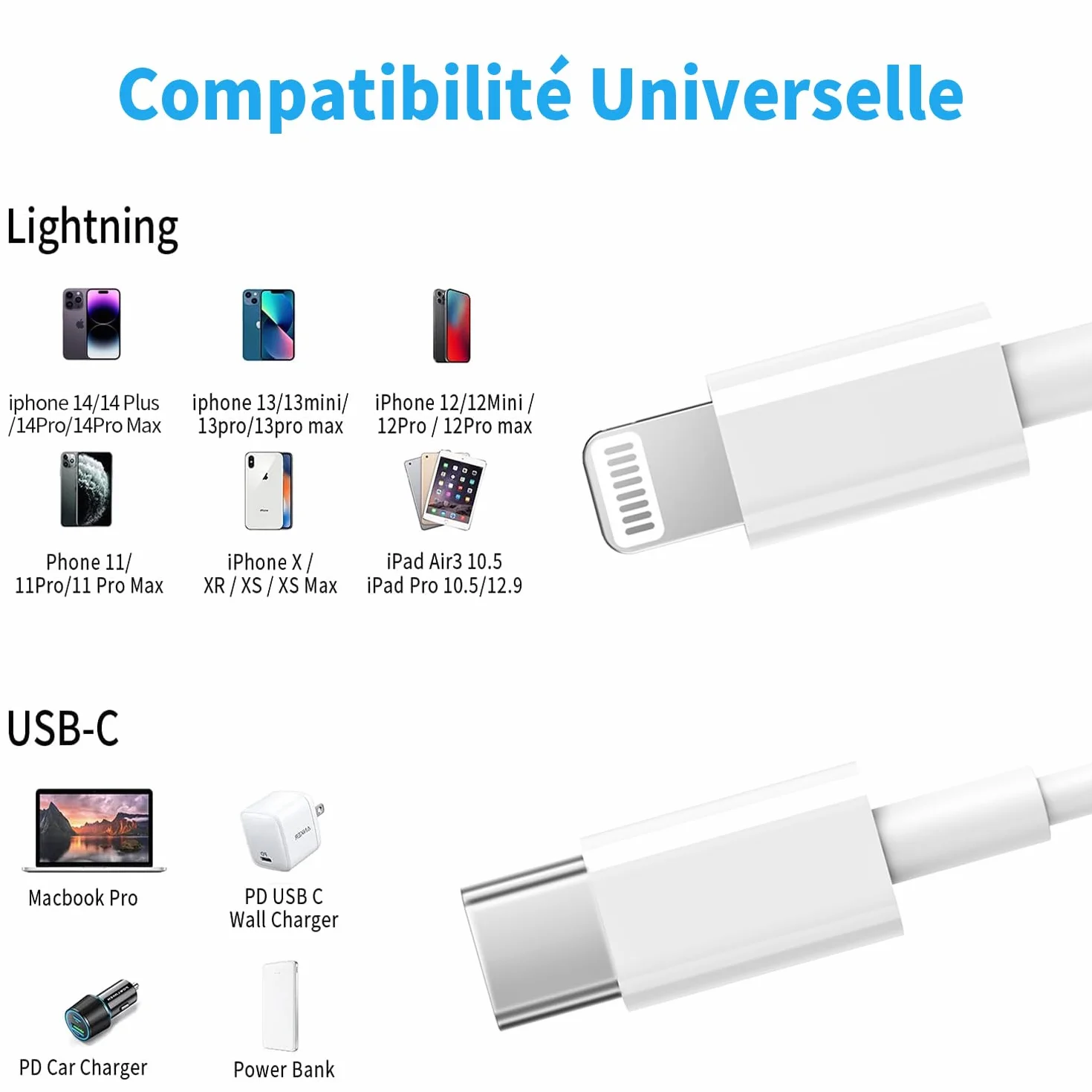 Compatibilité Universelle

Lightning

iphone 14/14 Plus /14Pro/14Pro Max

iphone 13/13mini/ 13pro/13pro max

iPhone 12/12Mini / 12Pro / 12Pro max

Phone 11/ 11Pro/11 Pro Max

iPhone X / XR / XS / XS Max

iPad Air3 10.5 iPad Pro 10.5/12.9

USB-C

Macbook Pro

PD USB C Wall Charger

PD Car Charger

Power Bank